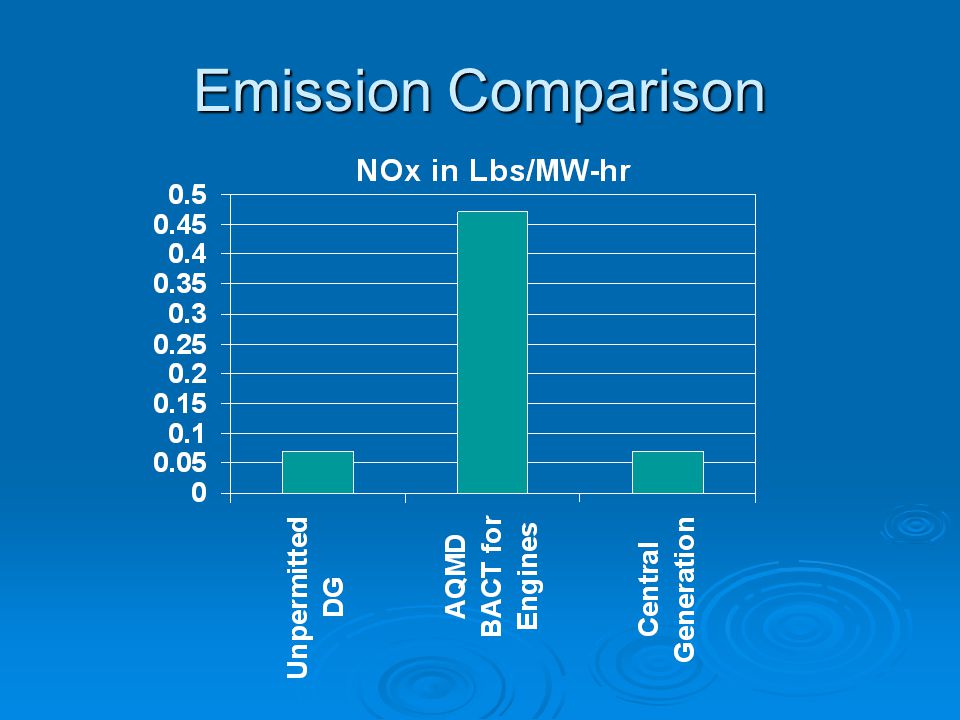 Emission Comparison

NOx in Lbs/MW-hr

0.5
0.45
0.4
0.35
0.3
0.25
0.2
0.15
0.1
0.05
0

Unpermitted DG

AQMD BACT for Engines

Central Generation